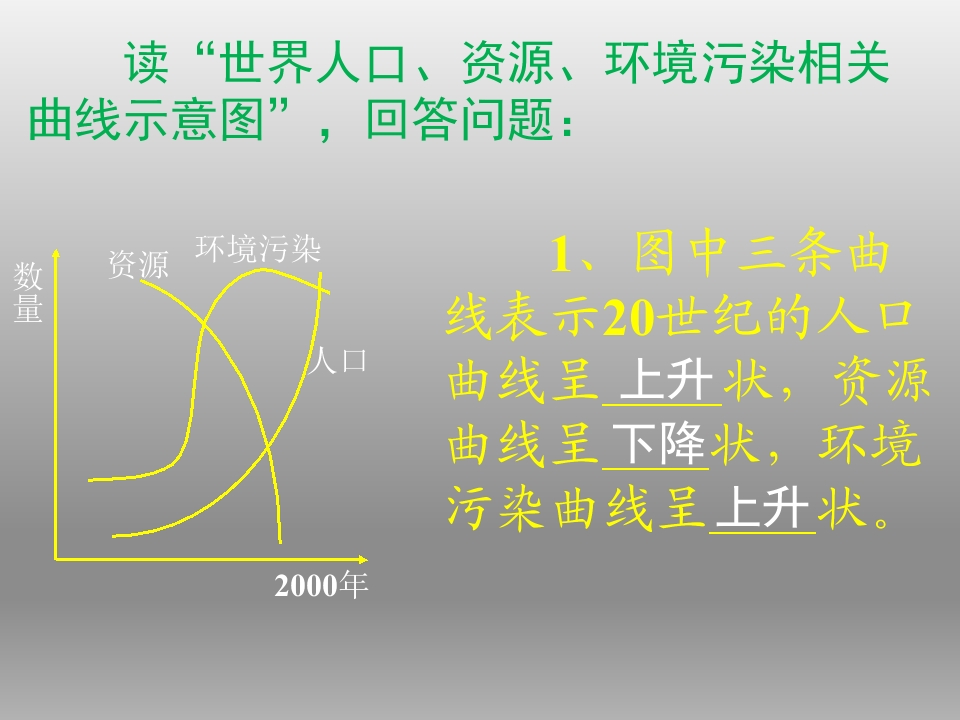 读“世界人口、资源、环境污染相关曲线示意图”，回答问题：

数量

资源

环境污染

人口

2000年

1、图中三条曲线表示20世纪的人口曲线呈上升状，资源曲线呈下降状，环境污染曲线呈上升状。